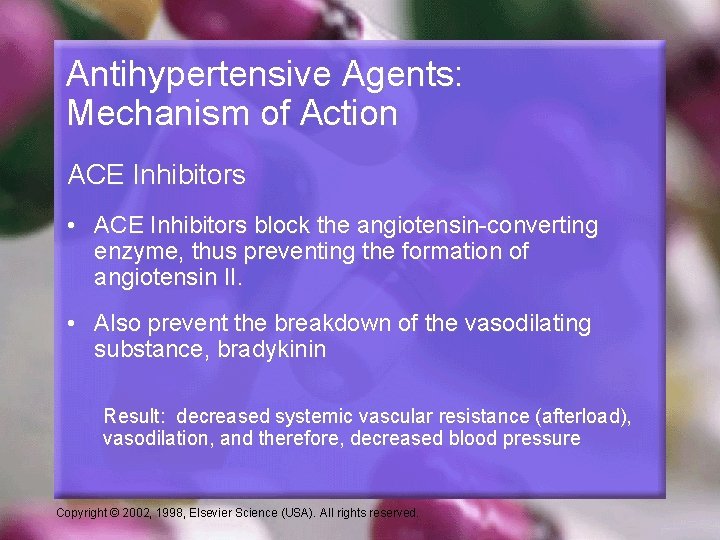 Antihypertensive Agents: Mechanism of Action

ACE Inhibitors

• ACE Inhibitors block the angiotensin-converting enzyme, thus preventing the formation of angiotensin II.

• Also prevent the breakdown of the vasodilating substance, bradykinin

Result: decreased systemic vascular resistance (afterload), vasodilation, and therefore, decreased blood pressure

Copyright © 2002, 1998, Elsevier Science (USA). All rights reserved.